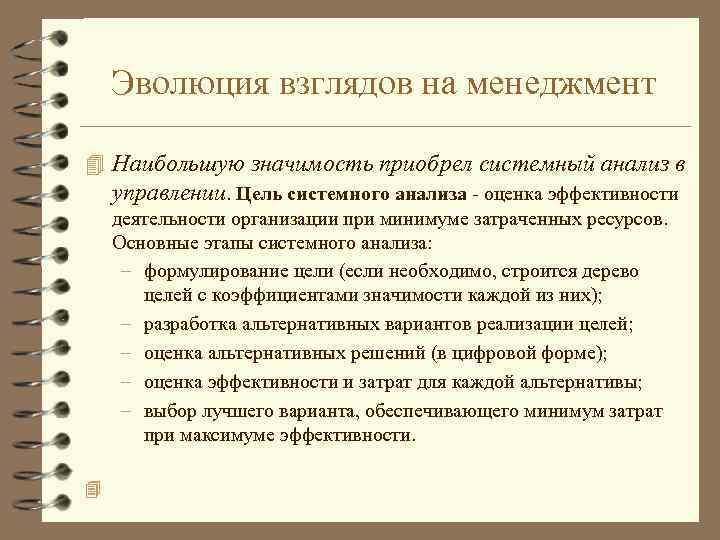 Эволюция взглядов на менеджмент

Наибольшую значимость приобрел системный анализ в управлении. Цель системного анализа - оценка эффективности деятельности организации при минимуме затраченных ресурсов. Основные этапы системного анализа:

– формулирование цели (если необходимо, строится дерево целей с коэффициентами значимости каждой из них);
– разработка альтернативных вариантов реализации целей;
– оценка альтернативных решений (в цифровой форме);
– оценка эффективности и затрат для каждой альтернативы;
– выбор лучшего варианта, обеспечивающего минимум затрат при максимуме эффективности.